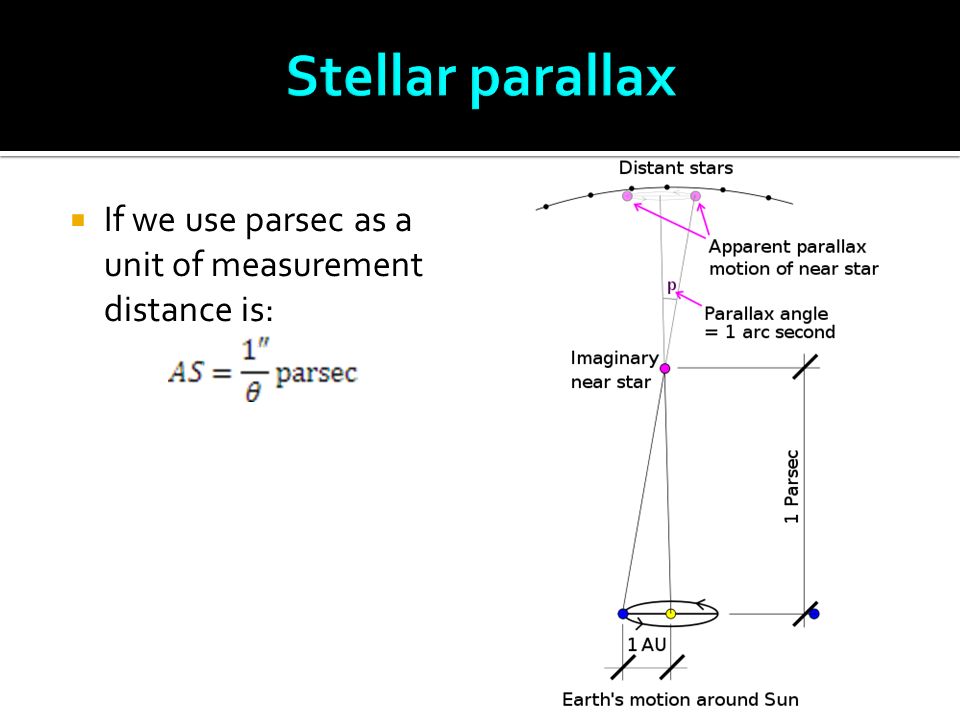 Stellar parallax

If we use parsec as a unit of measurement distance is:

$AS = \frac{1''}{\theta}$ parsec

Distant stars

Apparent parallax motion of near star

p

Parallax angle = 1 arc second

Imaginary near star

1 Parsec

1 AU

Earth's motion around Sun